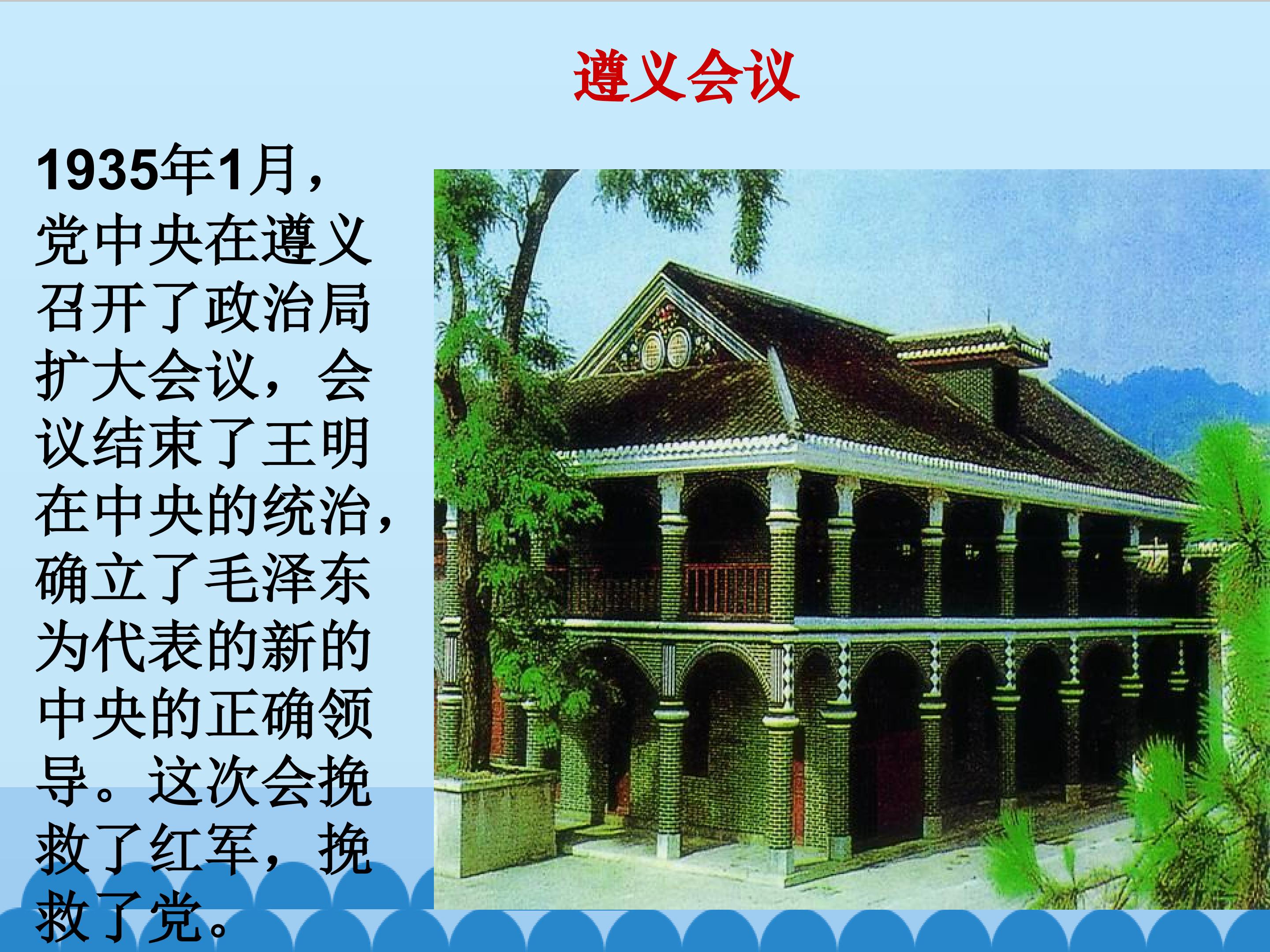 遵义会议

1935年1月，党中央在遵义召开了政治局扩大会议，会议结束了王明在中央的统治，确立了毛泽东为代表的新的中央的正确领导。这次会挽救了红军，挽救了党。